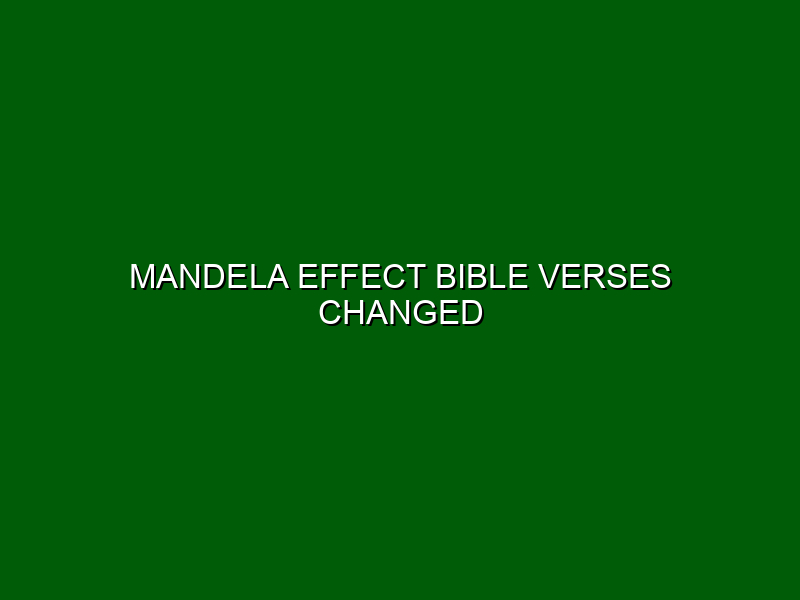 MANDELA EFFECT BIBLE VERSES CHANGED